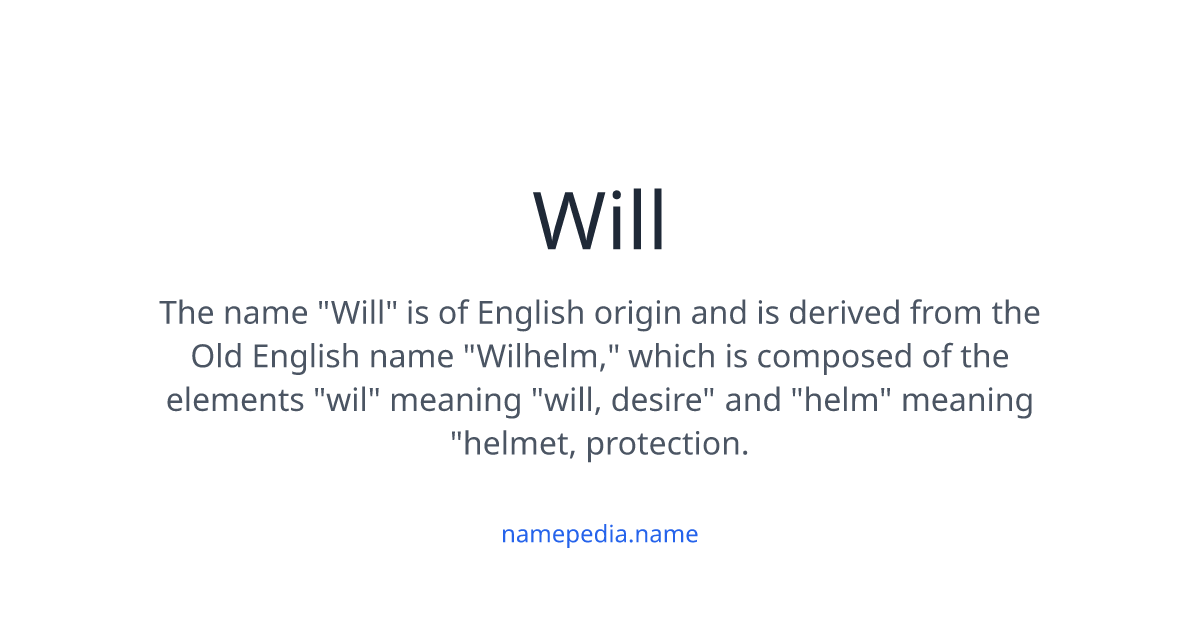 Will

The name "Will" is of English origin and is derived from the Old English name "Wilhelm," which is composed of the elements "wil" meaning "will, desire" and "helm" meaning "helmet, protection.

namepedia.name